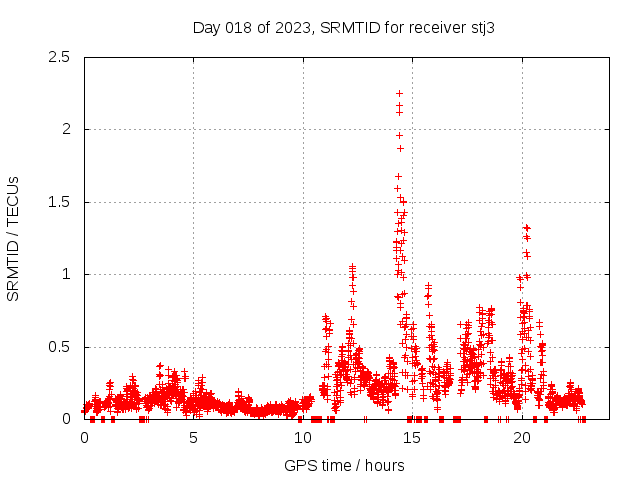 Day 018 of 2023, SRMTID for receiver stj3

SRMTID / TECUs

2.5
2
1.5
1
0.5
0

0
5
10
15
20

GPS time / hours